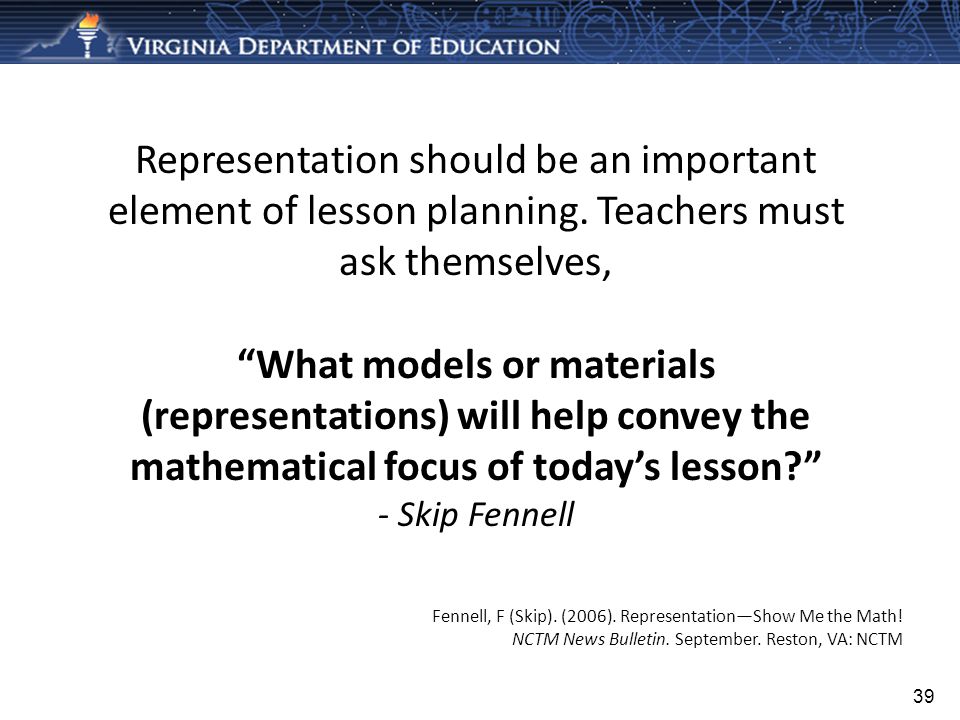 VIRGINIA DEPARTMENT OF EDUCATION

Representation should be an important element of lesson planning. Teachers must ask themselves,

“What models or materials (representations) will help convey the mathematical focus of today’s lesson?”
- Skip Fennell

Fennell, F (Skip). (2006). Representation—Show Me the Math! NCTM News Bulletin. September. Reston, VA: NCTM

39